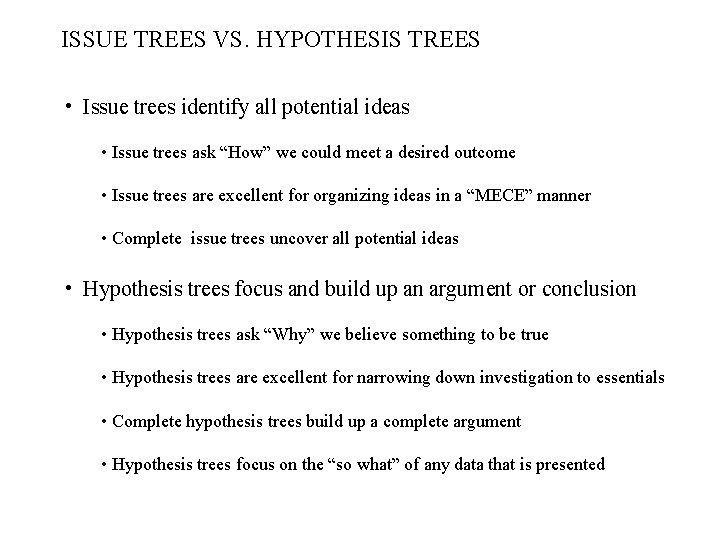 ISSUE TREES VS. HYPOTHESIS TREES

• Issue trees identify all potential ideas

• Issue trees ask “How” we could meet a desired outcome

• Issue trees are excellent for organizing ideas in a “MECE” manner

• Complete issue trees uncover all potential ideas

• Hypothesis trees focus and build up an argument or conclusion

• Hypothesis trees ask “Why” we believe something to be true

• Hypothesis trees are excellent for narrowing down investigation to essentials

• Complete hypothesis trees build up a complete argument

• Hypothesis trees focus on the “so what” of any data that is presented